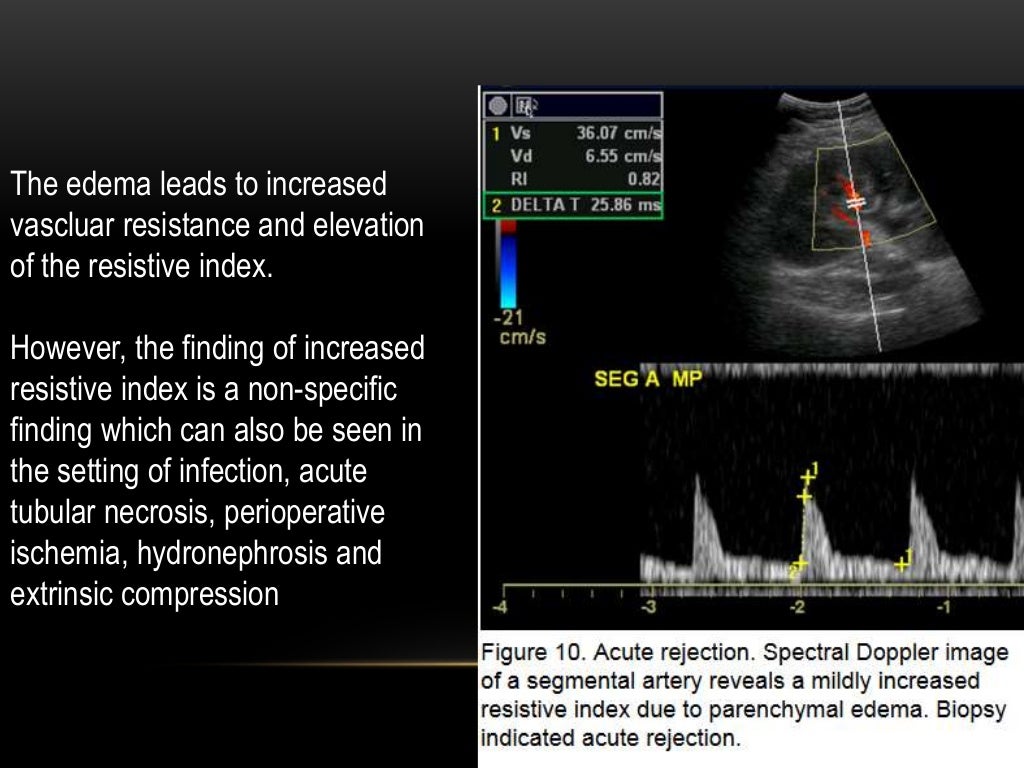 The edema leads to increased vascluar resistance and elevation of the resistive index.

However, the finding of increased resistive index is a non-specific finding which can also be seen in the setting of infection, acute tubular necrosis, perioperative ischemia, hydronephrosis and extrinsic compression

1 Vs 36.07 cm/s
Vd 6.55 cm/s
RI 0.82
2 DELTA T 25.86 ms

-21
cm/s

SEG A MP

1
2
1

-4 -3 -2 -1

Figure 10. Acute rejection. Spectral Doppler image of a segmental artery reveals a mildly increased resistive index due to parenchymal edema. Biopsy indicated acute rejection.